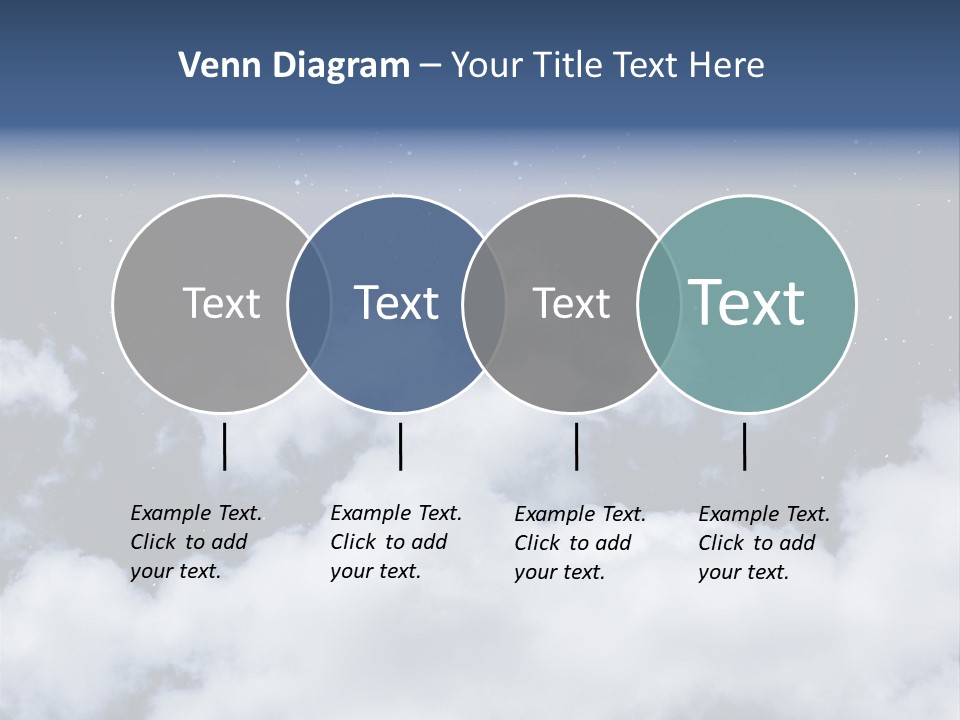 Venn Diagram – Your Title Text Here

Text

Text

Text

Text

Example Text. Click to add your text.

Example Text. Click to add your text.

Example Text. Click to add your text.

Example Text. Click to add your text.